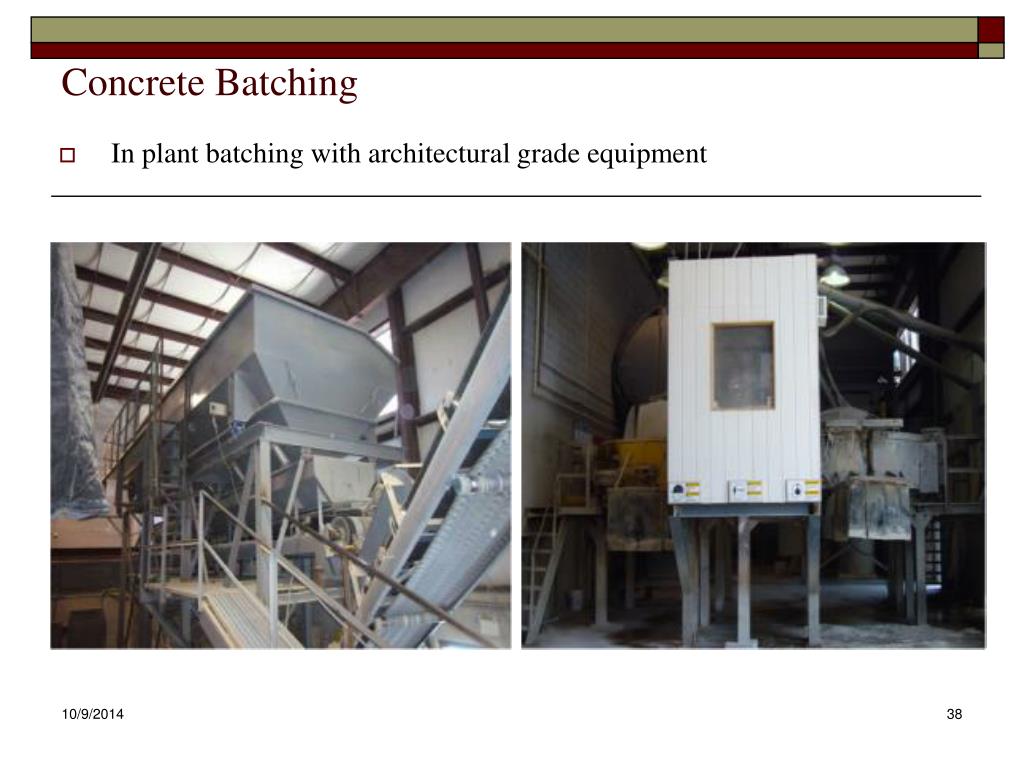 Concrete Batching

In plant batching with architectural grade equipment

10/9/2014

38